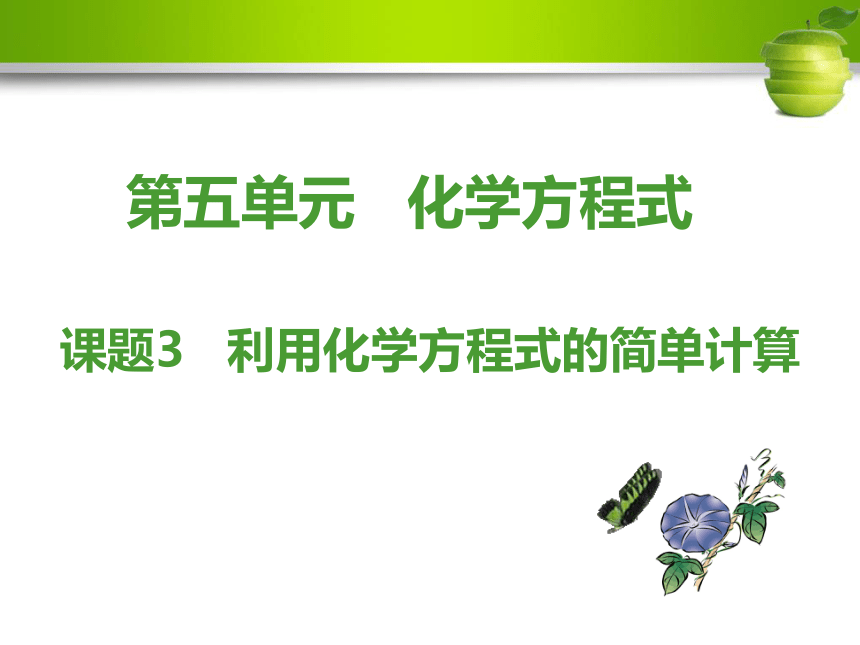 第五单元　化学方程式

课题3　利用化学方程式的简单计算